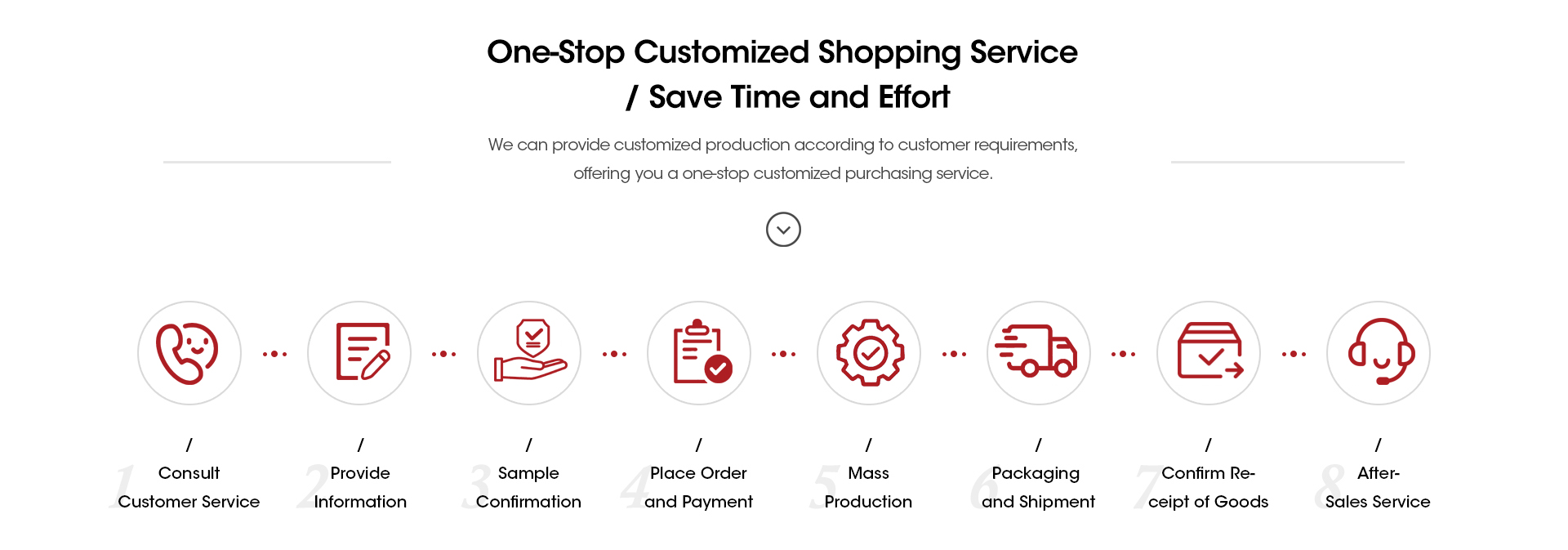 One-Stop Customized Shopping Service
/ Save Time and Effort

We can provide customized production according to customer requirements, offering you a one-stop customized purchasing service.

1
/
Consult
Customer Service

2
/
Provide
Information

3
/
Sample
Confirmation

4
/
Place Order
and Payment

5
/
Mass
Production

6
/
Packaging
and Shipment

7
/
Confirm Receipt of Goods

8
/
After-Sales Service